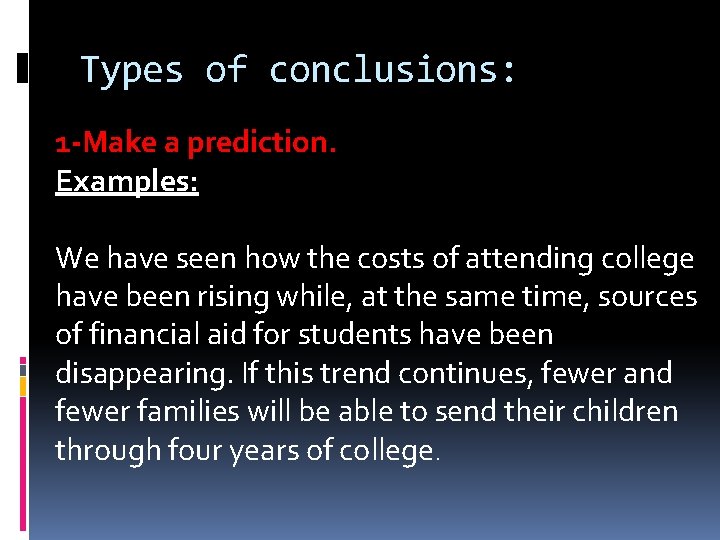 Types of conclusions:

1-Make a prediction.
Examples:

We have seen how the costs of attending college have been rising while, at the same time, sources of financial aid for students have been disappearing. If this trend continues, fewer and fewer families will be able to send their children through four years of college.